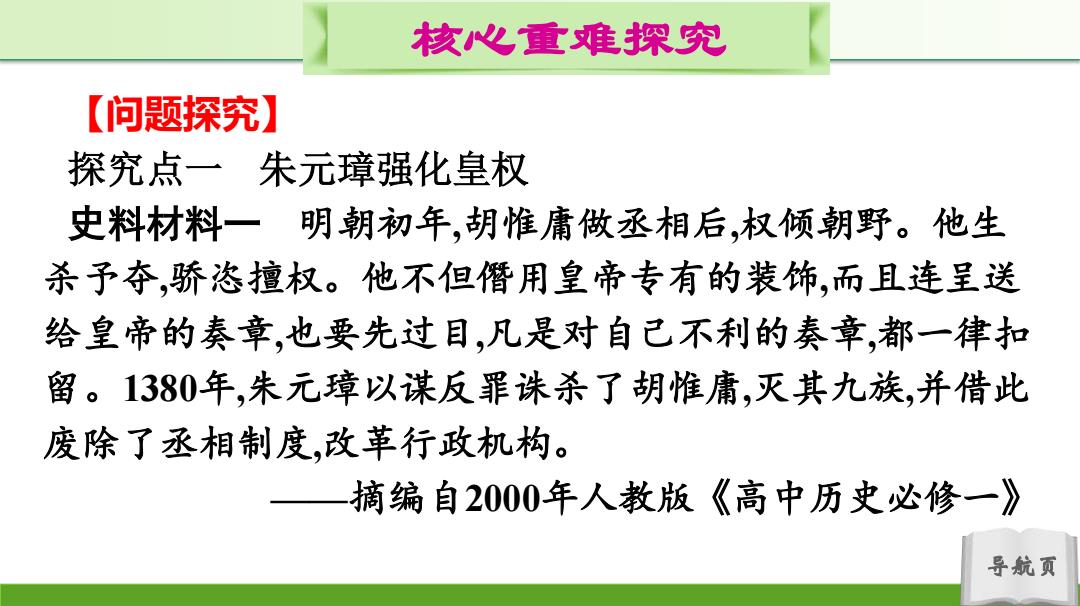 核心重难探究

【问题探究】

探究点一　朱元璋强化皇权

史料材料一　明朝初年,胡惟庸做丞相后,权倾朝野。他生杀予夺,骄恣擅权。他不但僭用皇帝专有的装饰,而且连呈送给皇帝的奏章,也要先过目,凡是对自己不利的奏章,都一律扣留。1380年,朱元璋以谋反罪诛杀了胡惟庸,灭其九族,并借此废除了丞相制度,改革行政机构。

——摘编自2000年人教版《高中历史必修一》

导航页